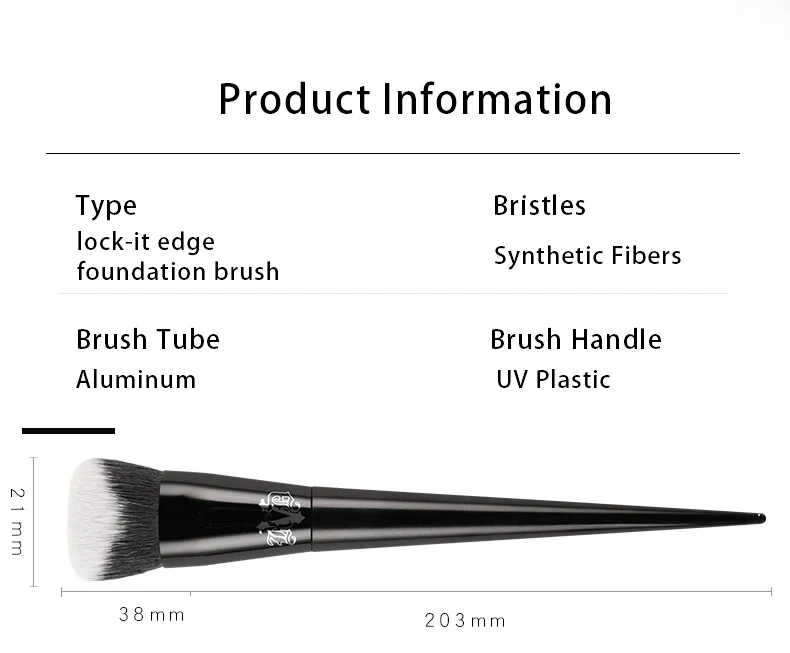 Product Information

Type
lock-it edge foundation brush

Bristles
Synthetic Fibers

Brush Tube
Aluminum

Brush Handle
UV Plastic

21mm

38mm

203mm